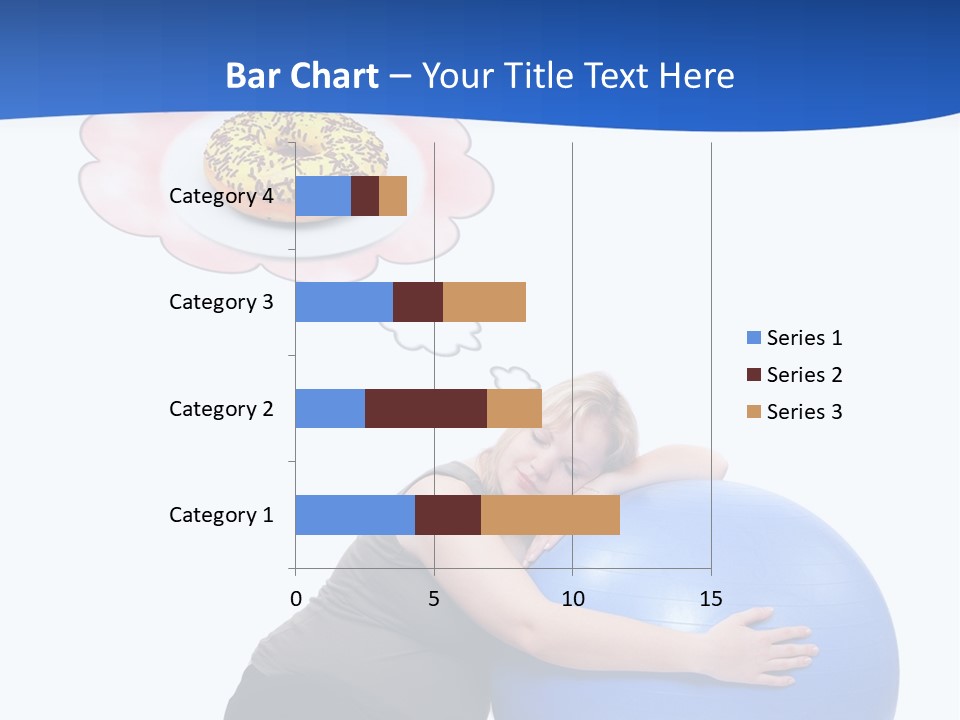 Bar Chart – Your Title Text Here

Category 4
Category 3
Category 2
Category 1

0
5
10
15

Series 1
Series 2
Series 3